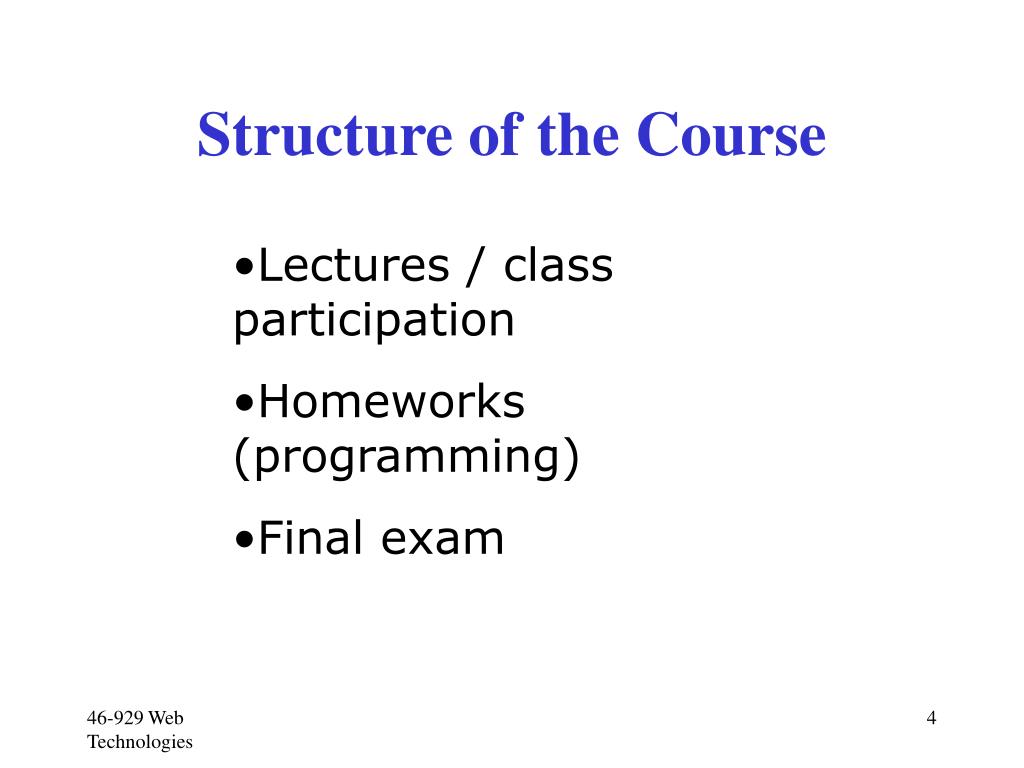 Structure of the Course

•Lectures / class participation

•Homeworks (programming)

•Final exam

46-929 Web Technologies

4